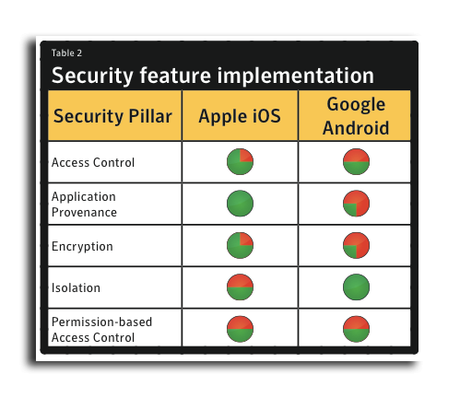 Table 2

Security feature implementation

| Security Pillar | Apple iOS | Google Android |
|---|---|---|
| Access Control | | |
| Application Provenance | | |
| Encryption | | |
| Isolation | | |
| Permission-based Access Control | | |